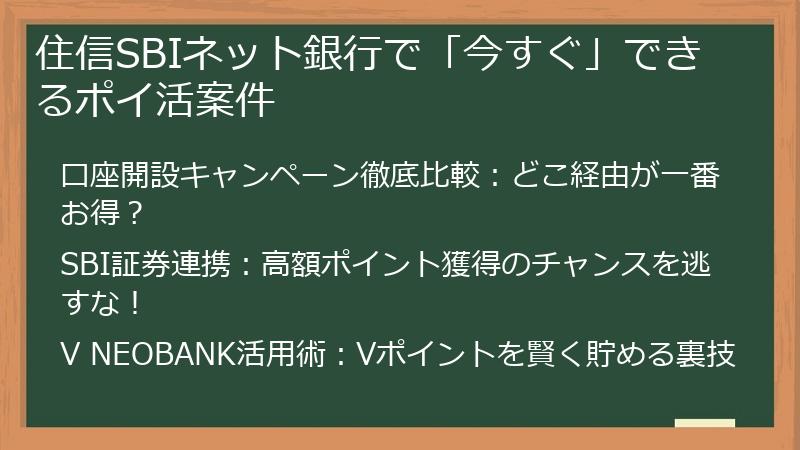 住信SBIネット銀行で「今すぐ」できるポイ活案件

口座開設キャンペーン徹底比較：どこ経由が一番お得？

SBI証券連携：高額ポイント獲得のチャンスを逃すな！

V NEOBANK活用術：Vポイントを賢く貯める裏技